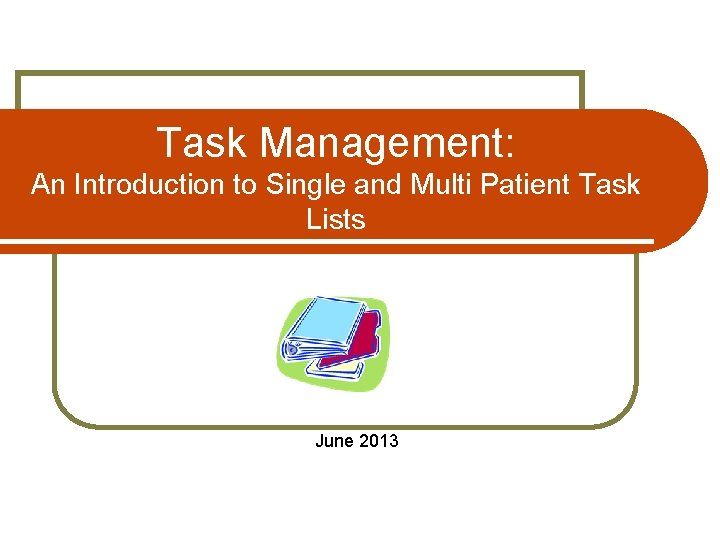 Task Management:
An Introduction to Single and Multi Patient Task Lists

June 2013